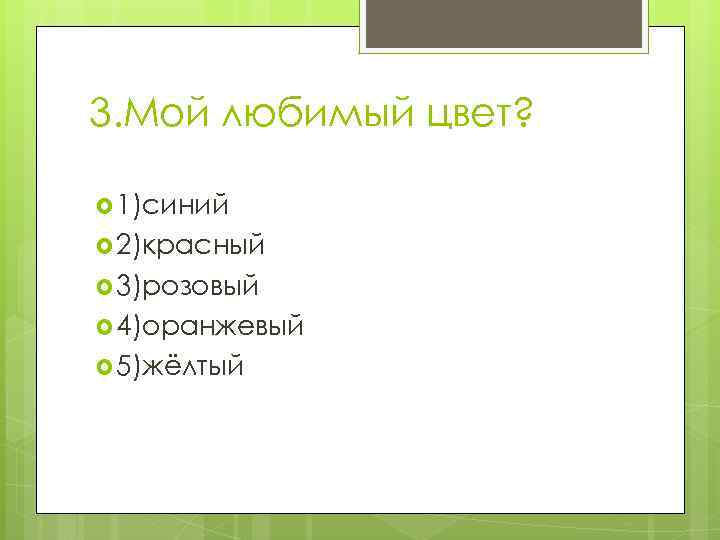 3.Мой любимый цвет?

1)синий
2)красный
3)розовый
4)оранжевый
5)жёлтый